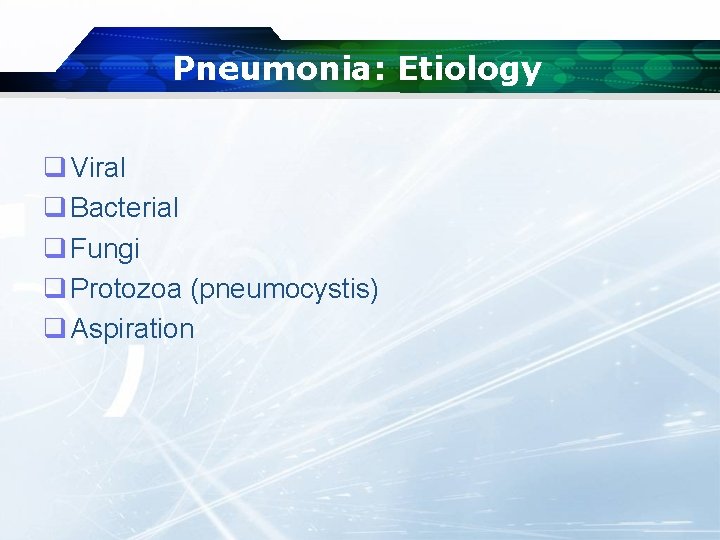 Pneumonia: Etiology

❑ Viral
❑ Bacterial
❑ Fungi
❑ Protozoa (pneumocystis)
❑ Aspiration